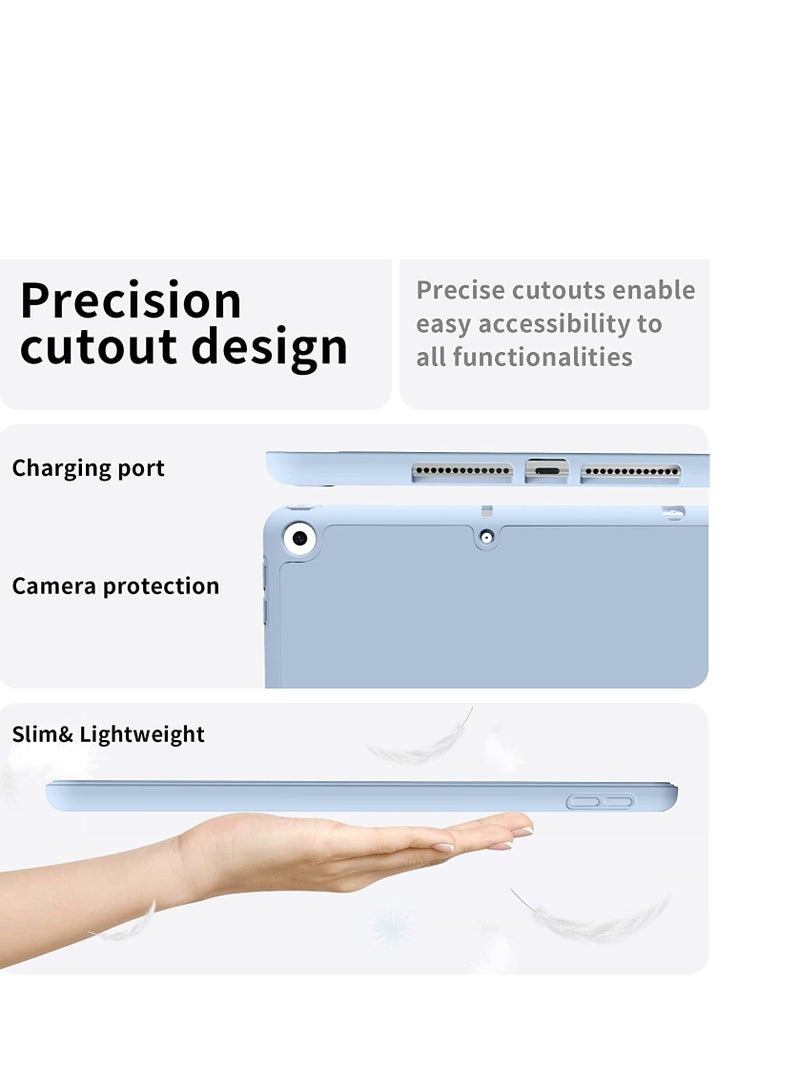 Precision cutout design

Precise cutouts enable easy accessibility to all functionalities

Charging port

Camera protection

Slim& Lightweight